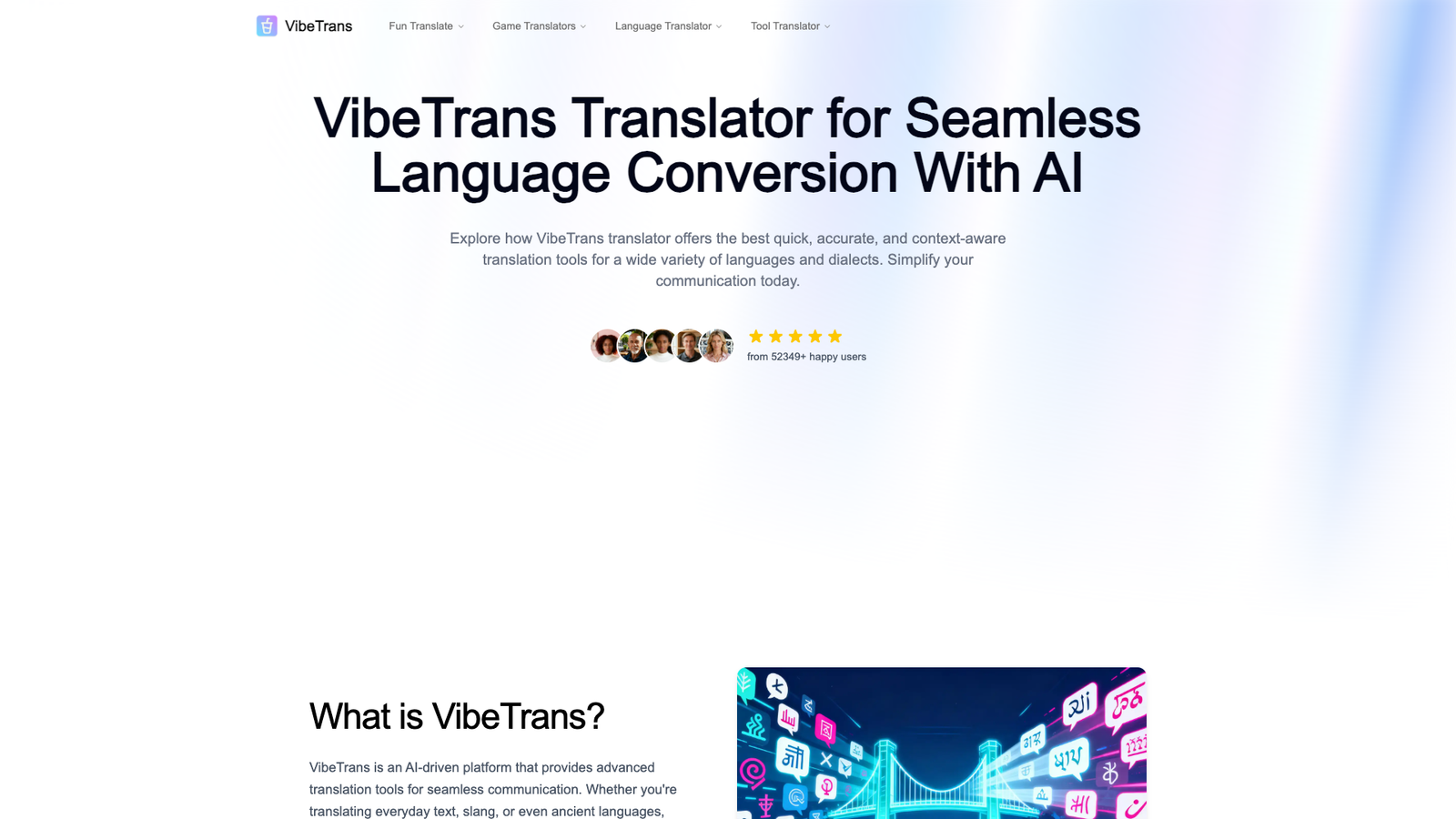 VibeTrans

Fun Translate Game Translators Language Translator Tool Translator

VibeTrans Translator for Seamless Language Conversion With AI

Explore how VibeTrans translator offers the best quick, accurate, and context-aware translation tools for a wide variety of languages and dialects. Simplify your communication today.

from 52349+ happy users

What is VibeTrans?

VibeTrans is an AI-driven platform that provides advanced translation tools for seamless communication. Whether you're translating everyday text, slang, or even ancient languages,